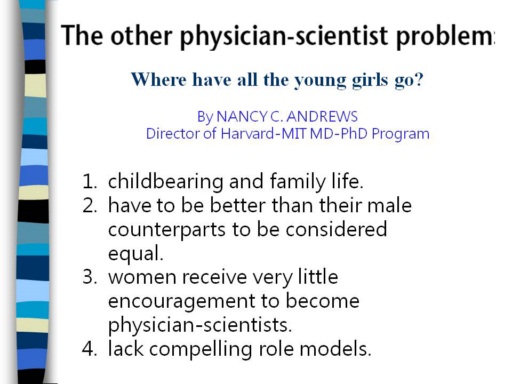 The other physician-scientist problem:

Where have all the young girls go?

By NANCY C. ANDREWS
Director of Harvard-MIT MD-PhD Program

1. childbearing and family life.
2. have to be better than their male counterparts to be considered equal.
3. women receive very little encouragement to become physician-scientists.
4. lack compelling role models.